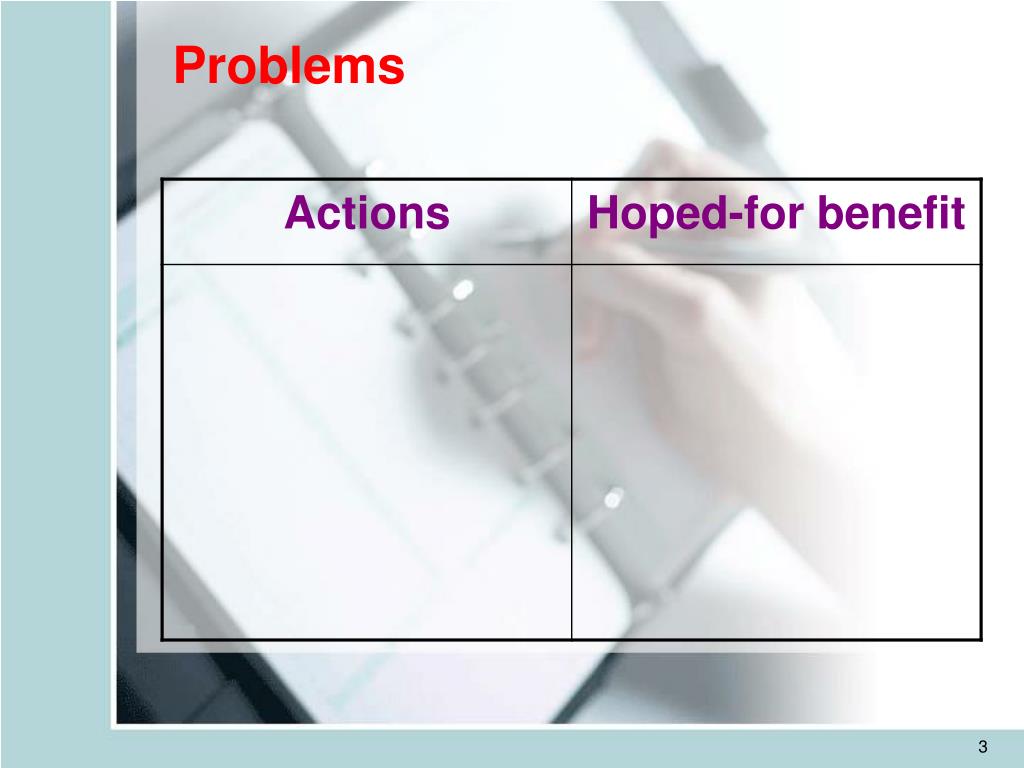 Problems

| Actions | Hoped-for benefit |
|---|---|
| | |

3